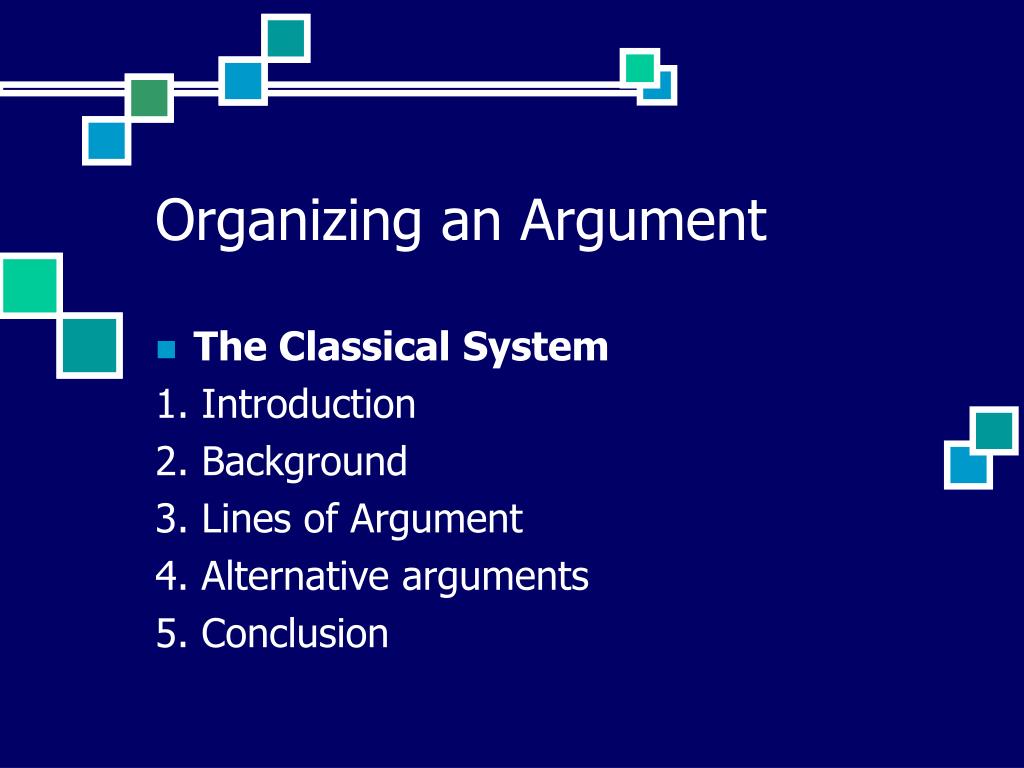 Organizing an Argument

The Classical System

1. Introduction
2. Background
3. Lines of Argument
4. Alternative arguments
5. Conclusion